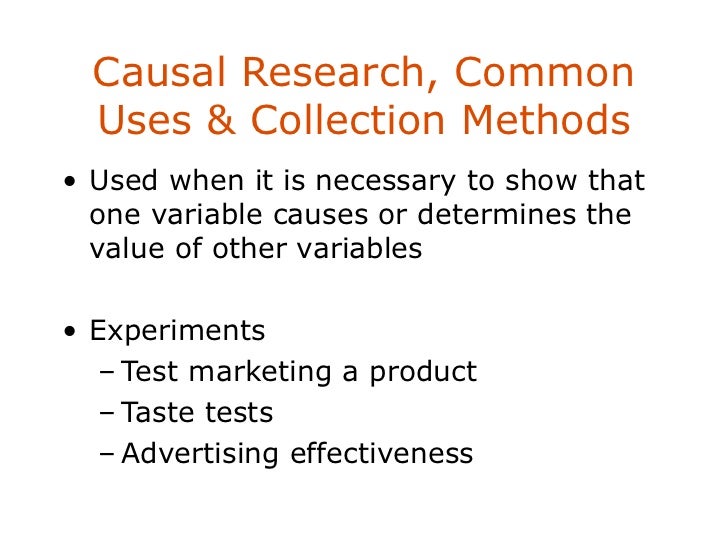 Causal Research, Common Uses & Collection Methods

• Used when it is necessary to show that one variable causes or determines the value of other variables

• Experiments
– Test marketing a product
– Taste tests
– Advertising effectiveness